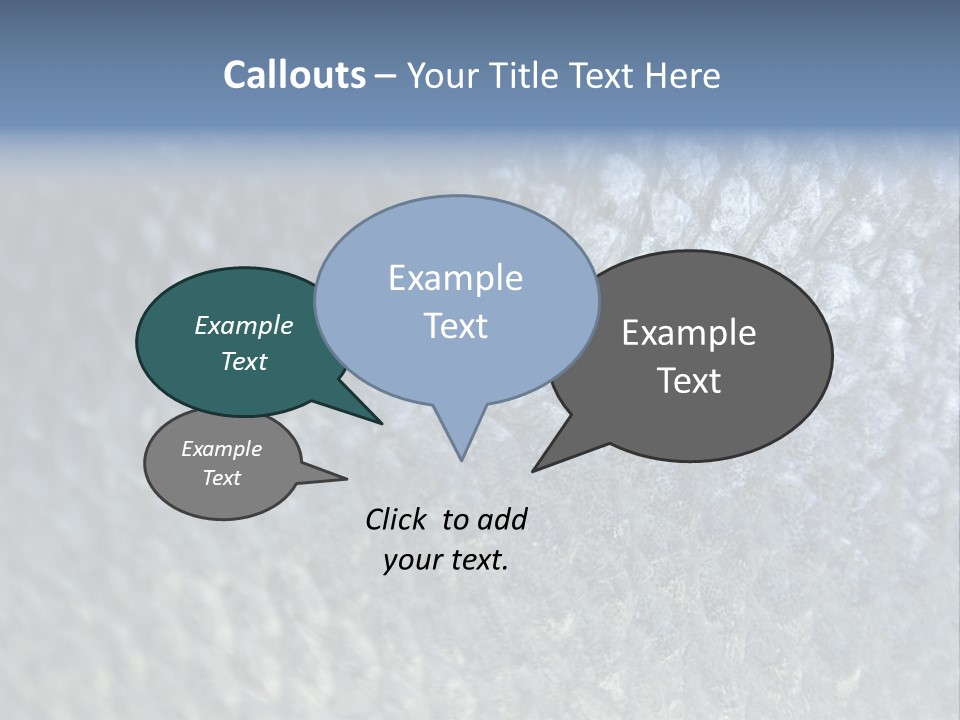 Callouts – Your Title Text Here

Example Text

Example Text

Example Text

Example Text

Click to add your text.